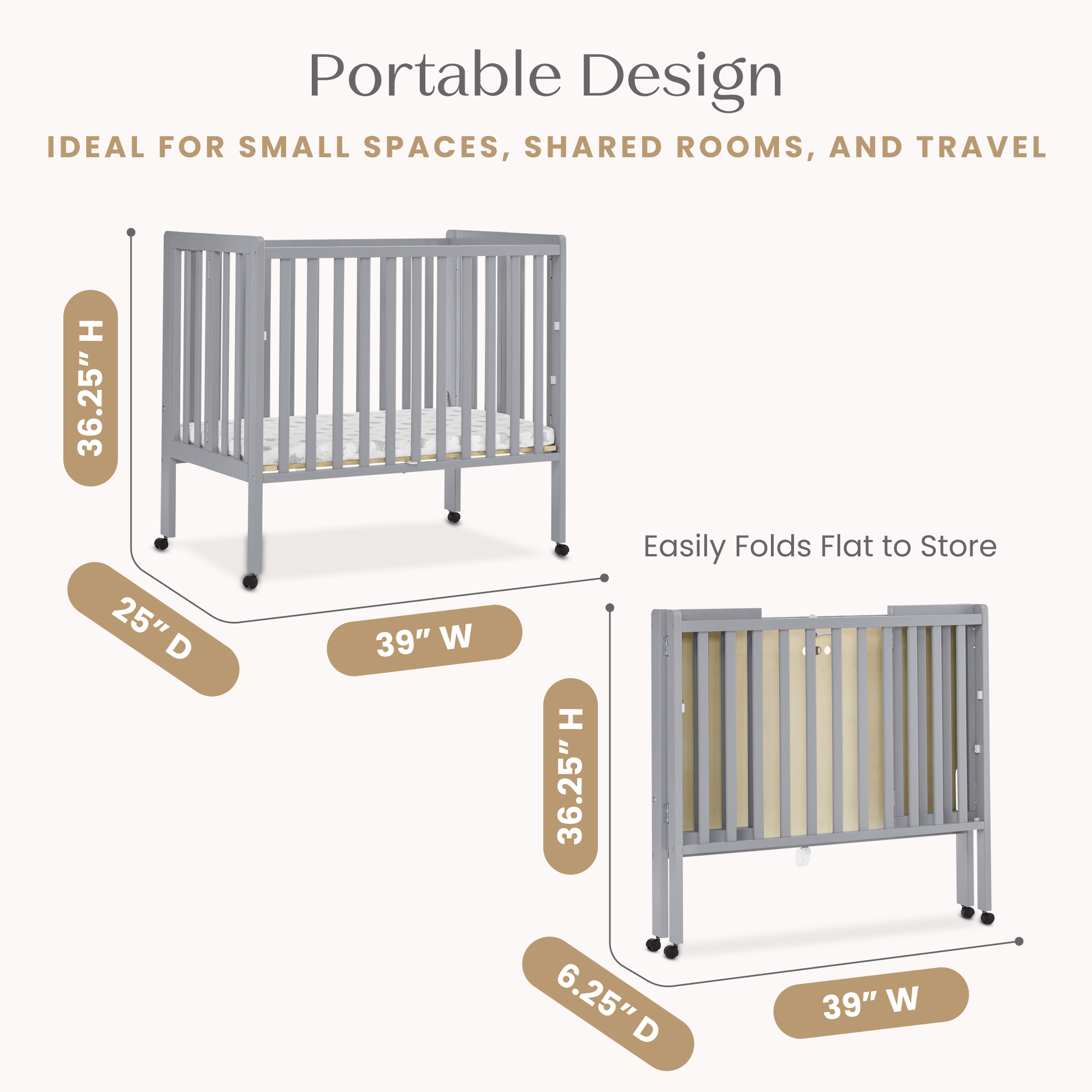 Portable Design

IDEAL FOR SMALL SPACES, SHARED ROOMS, AND TRAVEL

36.25" H

25" D

39" W

Easily Folds Flat to Store

36.25" H

6.25" D

39" W